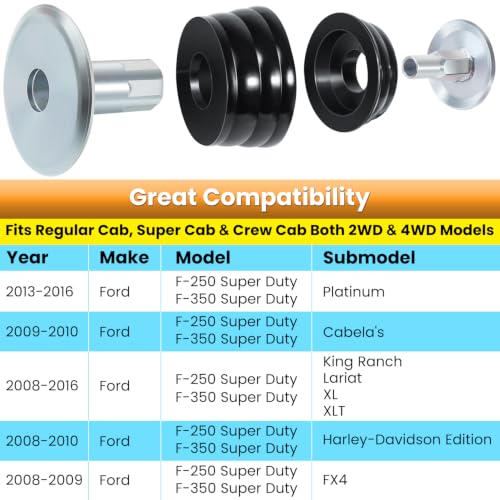 Great Compatibility

Fits Regular Cab, Super Cab & Crew Cab Both 2WD & 4WD Models

| Year | Make | Model | Submodel |
|---|---|---|---|
| 2013-2016 | Ford | F-250 Super Duty F-350 Super Duty | Platinum |
| 2009-2010 | Ford | F-250 Super Duty F-350 Super Duty | Cabela's |
| 2008-2016 | Ford | F-250 Super Duty F-350 Super Duty | King Ranch Lariat XL XLT |
| 2008-2010 | Ford | F-250 Super Duty F-350 Super Duty | Harley-Davidson Edition |
| 2008-2009 | Ford | F-250 Super Duty F-350 Super Duty | FX4 |